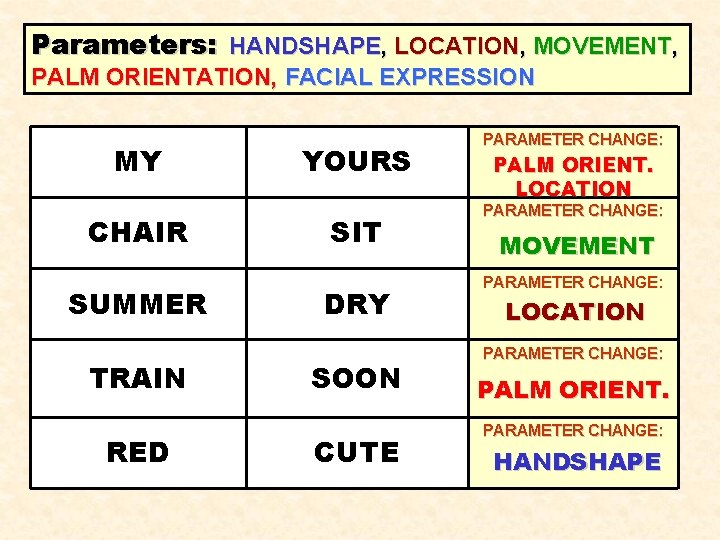 Parameters: HANDSHAPE, LOCATION, MOVEMENT, PALM ORIENTATION, FACIAL EXPRESSION

| MY | YOURS | PARAMETER CHANGE: PALM ORIENT. LOCATION |
|---|---|---|
| CHAIR | SIT | PARAMETER CHANGE: MOVEMENT |
| SUMMER | DRY | PARAMETER CHANGE: LOCATION |
| TRAIN | SOON | PARAMETER CHANGE: PALM ORIENT. |
| RED | CUTE | PARAMETER CHANGE: HANDSHAPE |